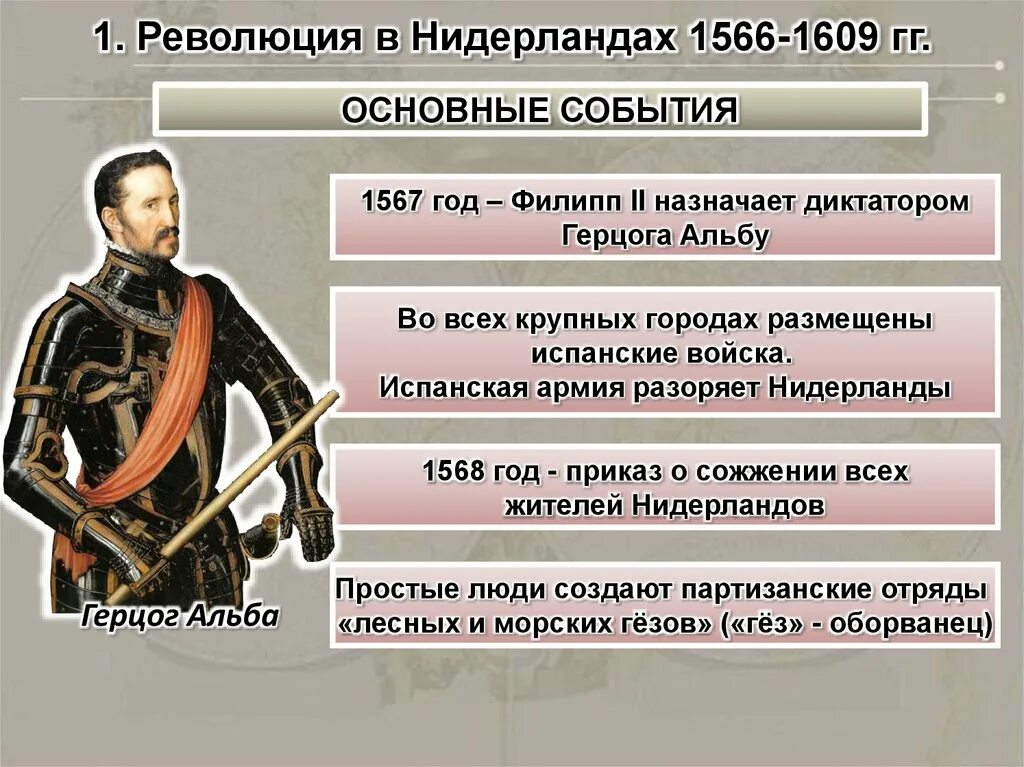 1. Революция в Нидерландах 1566-1609 гг.

ОСНОВНЫЕ СОБЫТИЯ

1567 год – Филипп II назначает диктатором Герцога Альбу

Во всех крупных городах размещены испанские войска.
Испанская армия разоряет Нидерланды

1568 год - приказ о сожжении всех жителей Нидерландов

Простые люди создают партизанские отряды «лесных и морских гёзов» («гёз» - оборванец)

Герцог Альба